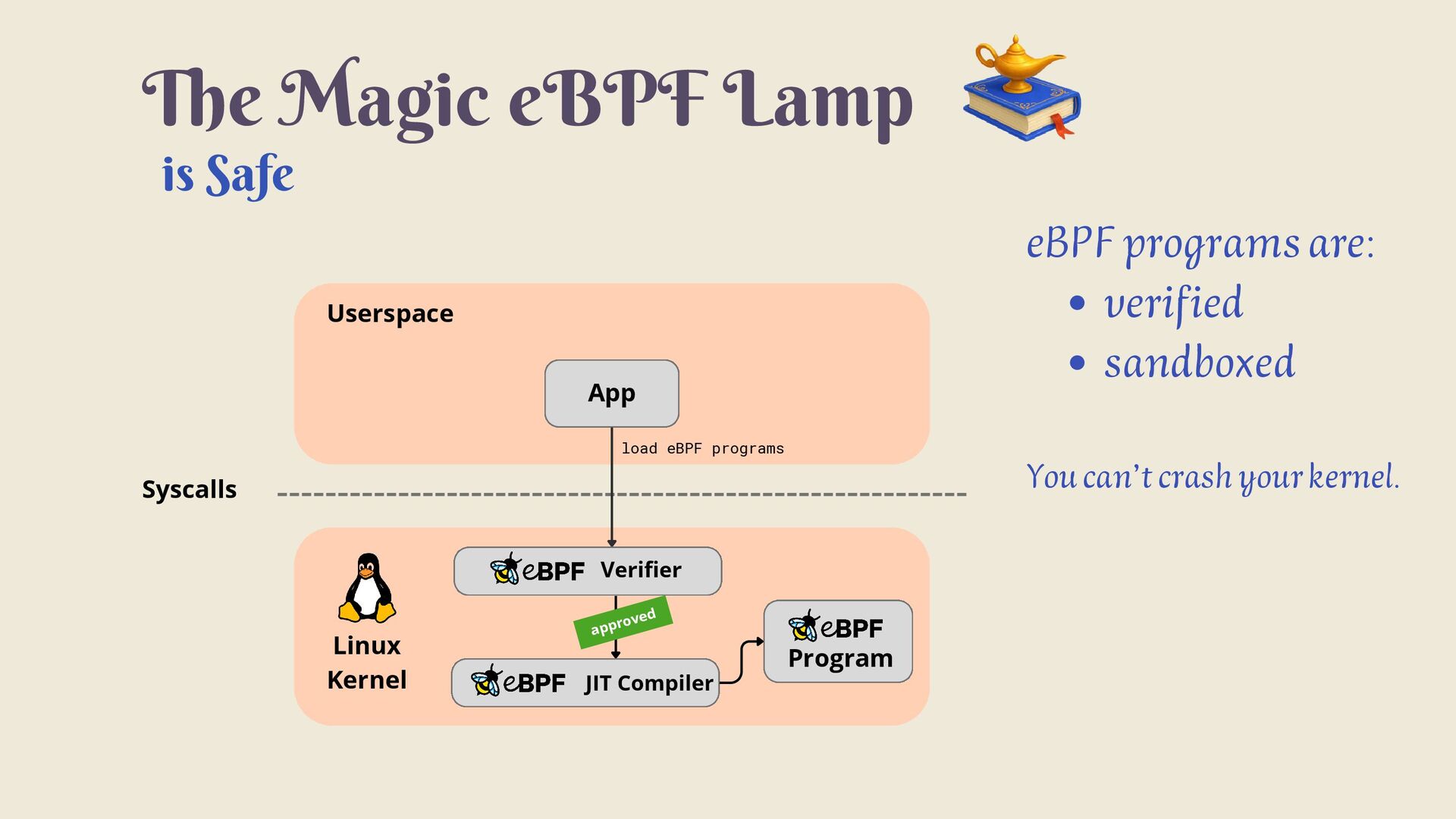 The Magic eBPF Lamp
is Safe

Userspace

App

load eBPF programs

Syscalls

Linux Kernel

eBPF Verifier

approved

eBPF JIT Compiler

eBPF Program

eBPF programs are:
• verified
• sandboxed

You can't crash your kernel.